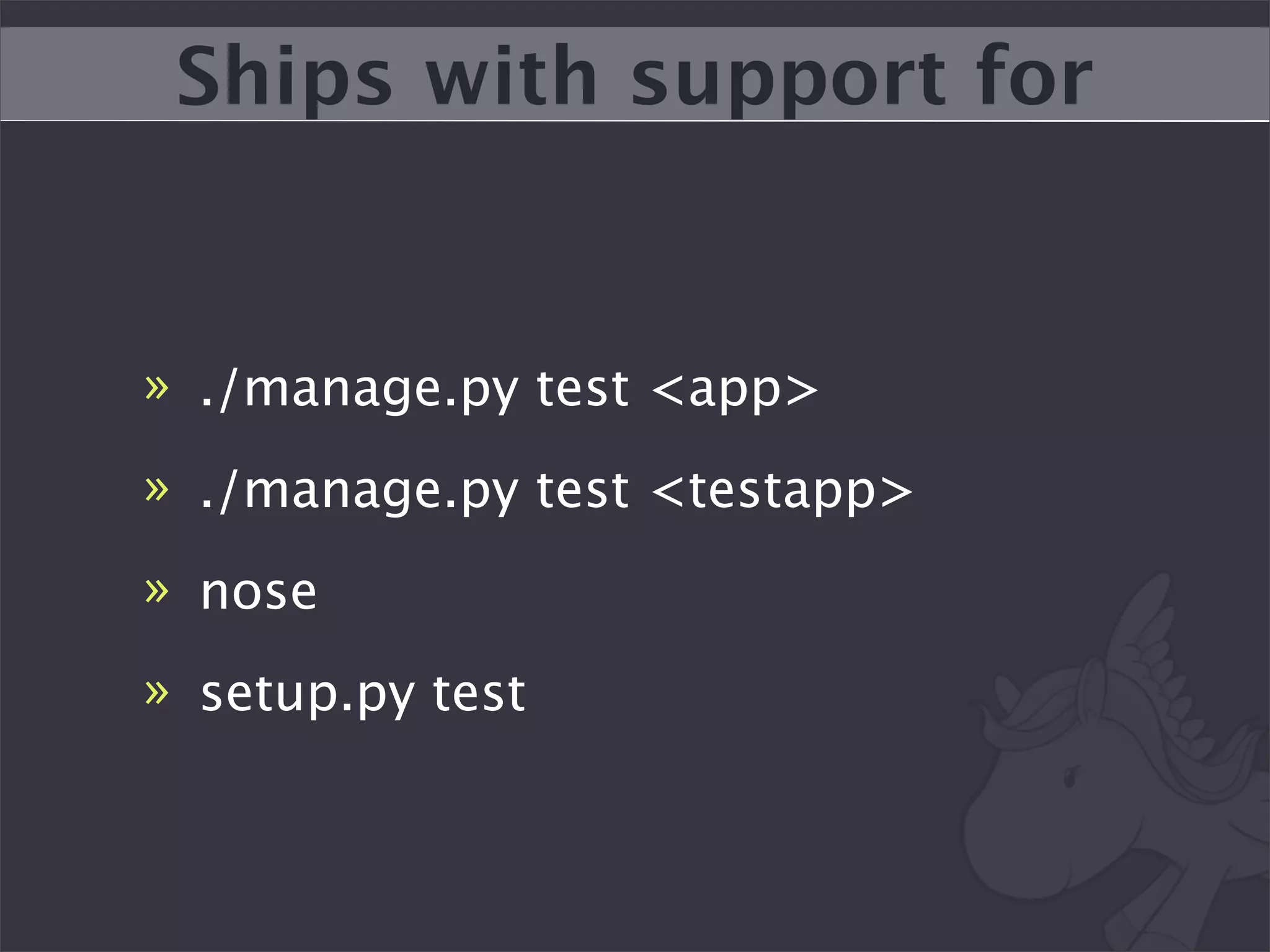 Ships with support for

» ./manage.py test <app>

» ./manage.py test <testapp>

» nose

» setup.py test